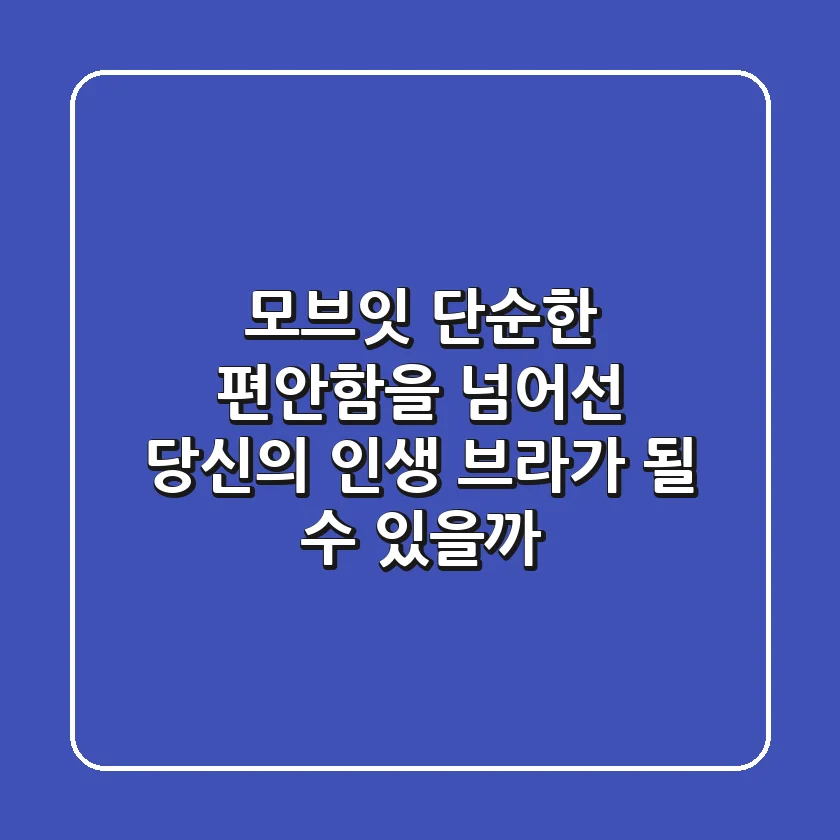 모브잇 단순한 편안함을 넘어선 당신의 인생 브라가 될 수 있을까